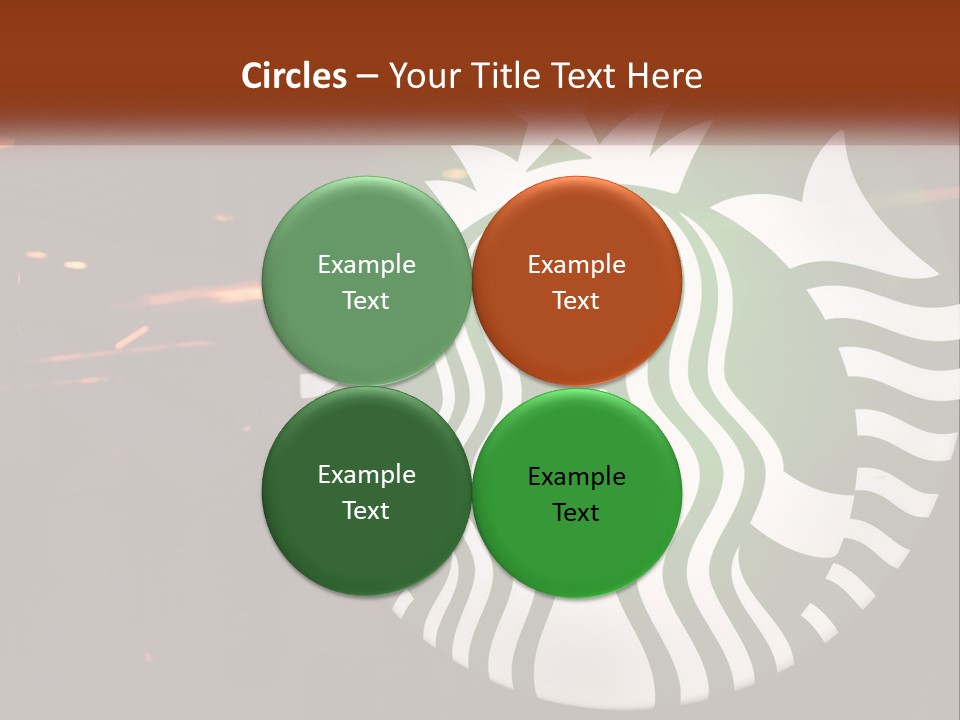 Circles – Your Title Text Here

Example Text

Example Text

Example Text

Example Text